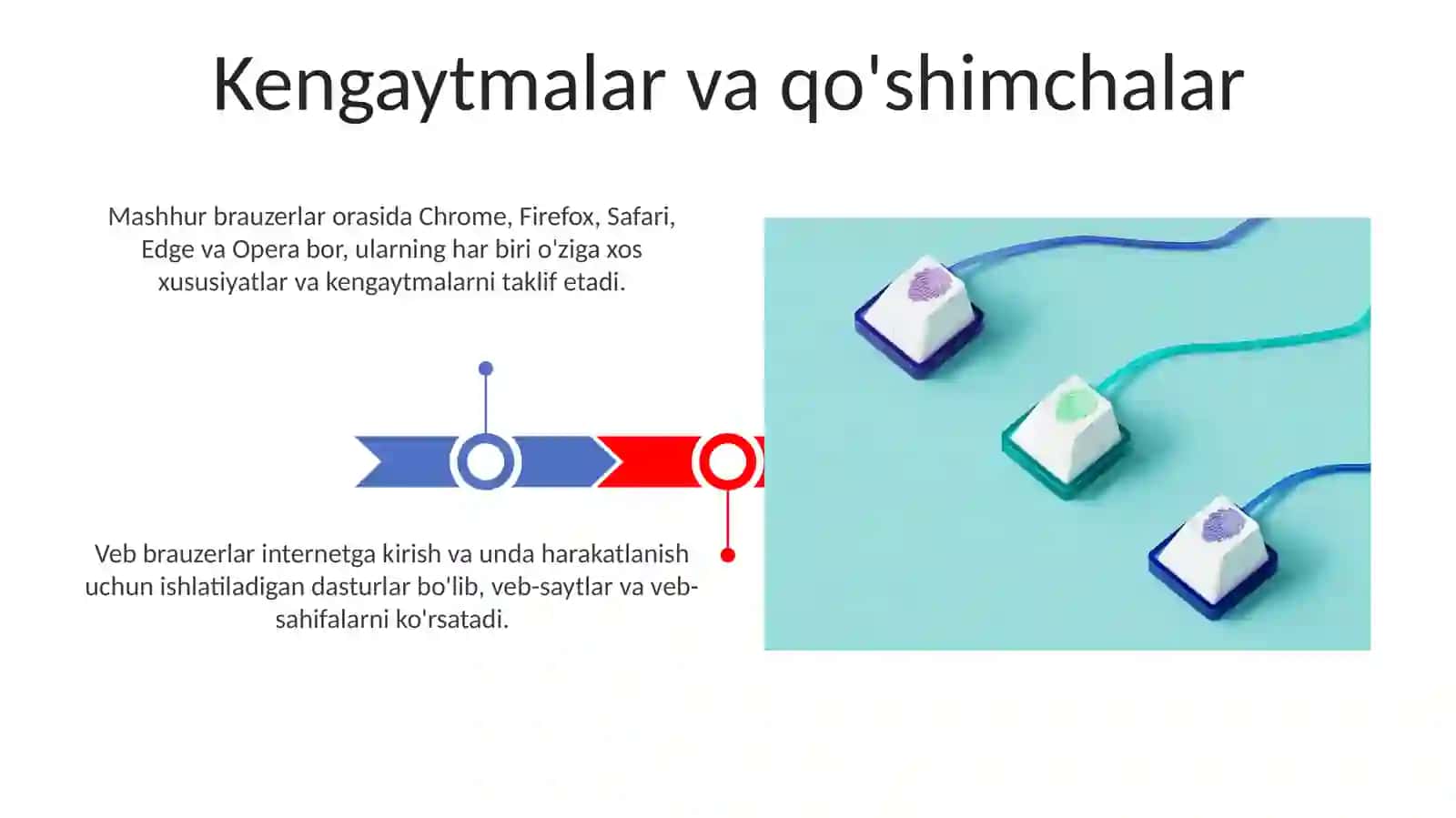 Kengaytmalar va qo'shimchalar

Mashhur brauzerlar orasida Chrome, Firefox, Safari, Edge va Opera bor, ularning har biri o'ziga xos xususiyatlar va kengaytmalarni taklif etadi.

Veb brauzerlar internetga kirish va unda harakatlanish uchun ishlatiladigan dasturlar bo'lib, veb-saytlar va veb-sahifalarni ko'rsatadi.